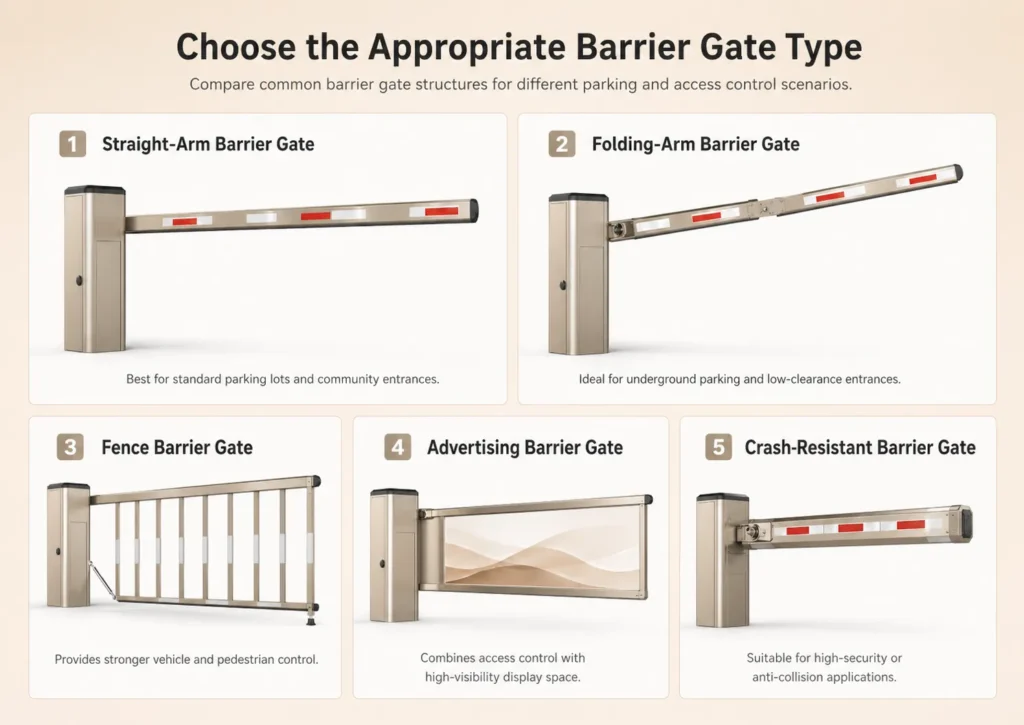 Choose the Appropriate Barrier Gate Type

Compare common barrier gate structures for different parking and access control scenarios.

1 Straight-Arm Barrier Gate

Best for standard parking lots and community entrances.

2 Folding-Arm Barrier Gate

Ideal for underground parking and low-clearance entrances.

3 Fence Barrier Gate

Provides stronger vehicle and pedestrian control.

4 Advertising Barrier Gate

Combines access control with high-visibility display space.

5 Crash-Resistant Barrier Gate

Suitable for high-security or anti-collision applications.